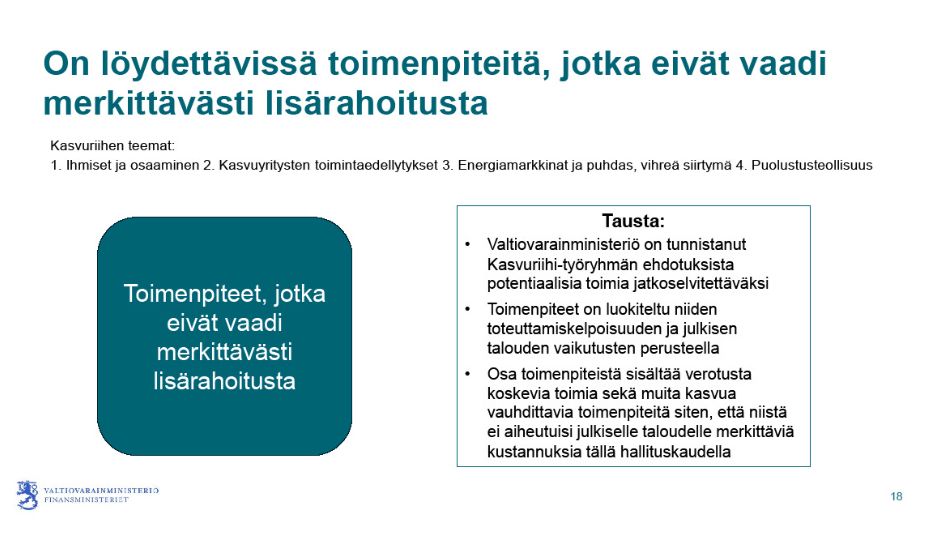 On löydettävissä toimenpiteitä, jotka eivät vaadi merkittävästi lisärahoitusta

Kasvuriihen teemat:
1. Ihmiset ja osaaminen 2. Kasvuyritysten toimintaedellytykset 3. Energiamarkkinat ja puhdas, vihreä siirtymä 4. Puolustusteollisuus

Toimenpiteet, jotka eivät vaadi merkittävästi lisärahoitusta

Tausta:
• Valtiovarainministeriö on tunnistanut Kasvuriihi-työryhmän ehdotuksista potentiaalisia toimia jatkoselvitettäväksi
• Toimenpiteet on luokiteltu niiden toteuttamiskelpoisuuden ja julkisen talouden vaikutusten perusteella
• Osa toimenpiteistä sisältää verotusta koskevia toimia sekä muita kasvua vauhdittavia toimenpiteitä siten, että niistä ei aiheutuisi julkiselle taloudelle merkittäviä kustannuksia tällä hallituskaudella

VALTIOVARAINMINISTERIÖ
FINANSMINISTERIET

18